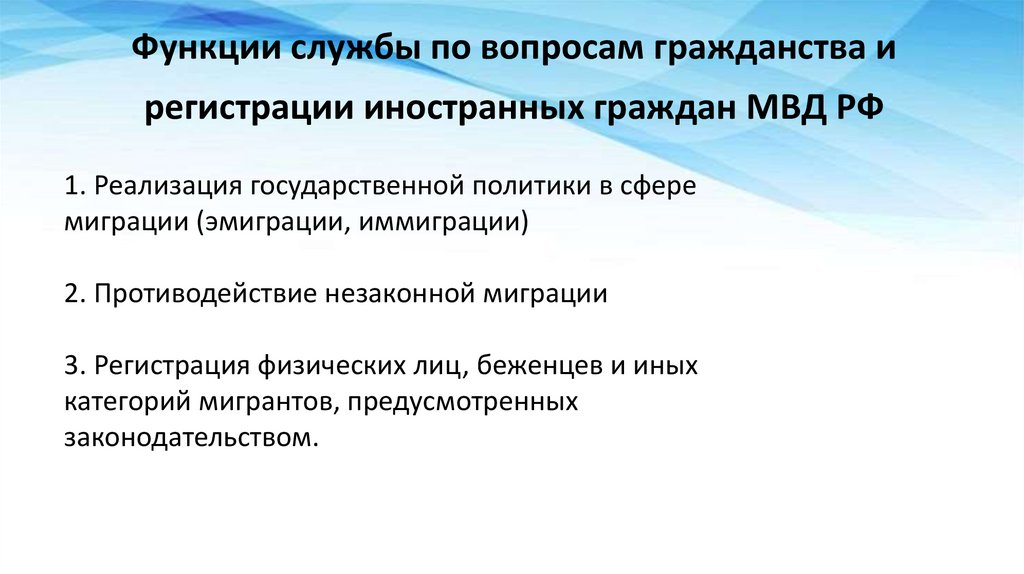 Функции службы по вопросам гражданства и регистрации иностранных граждан МВД РФ

1. Реализация государственной политики в сфере миграции (эмиграции, иммиграции)

2. Противодействие незаконной миграции

3. Регистрация физических лиц, беженцев и иных категорий мигрантов, предусмотренных законодательством.